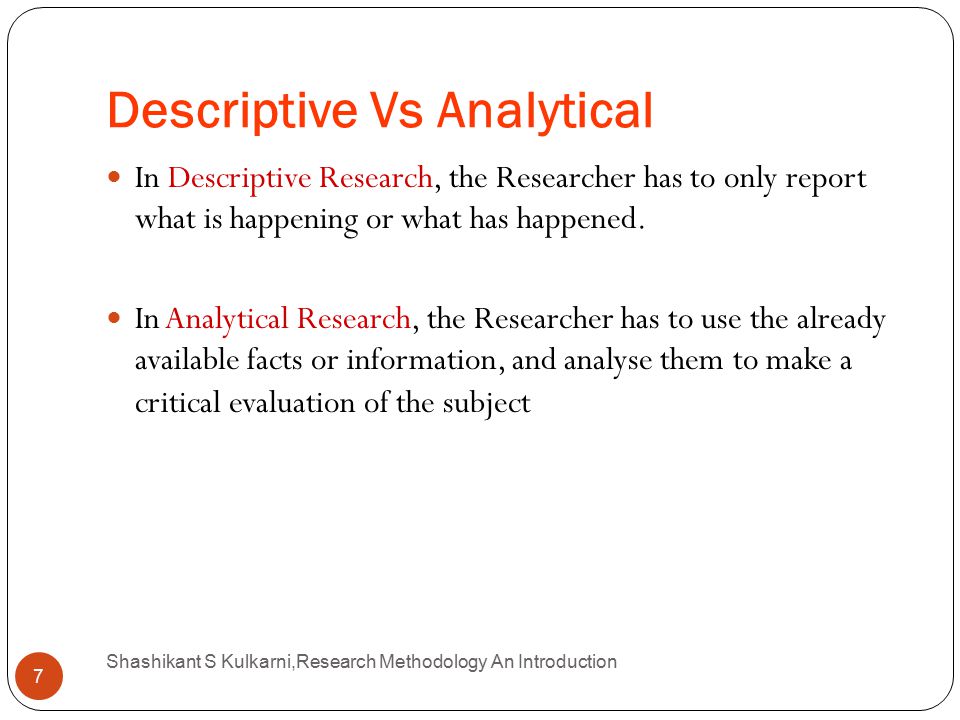 Descriptive Vs Analytical

In Descriptive Research, the Researcher has to only report what is happening or what has happened.

In Analytical Research, the Researcher has to use the already available facts or information, and analyse them to make a critical evaluation of the subject

7

Shashikant S Kulkarni,Research Methodology An Introduction